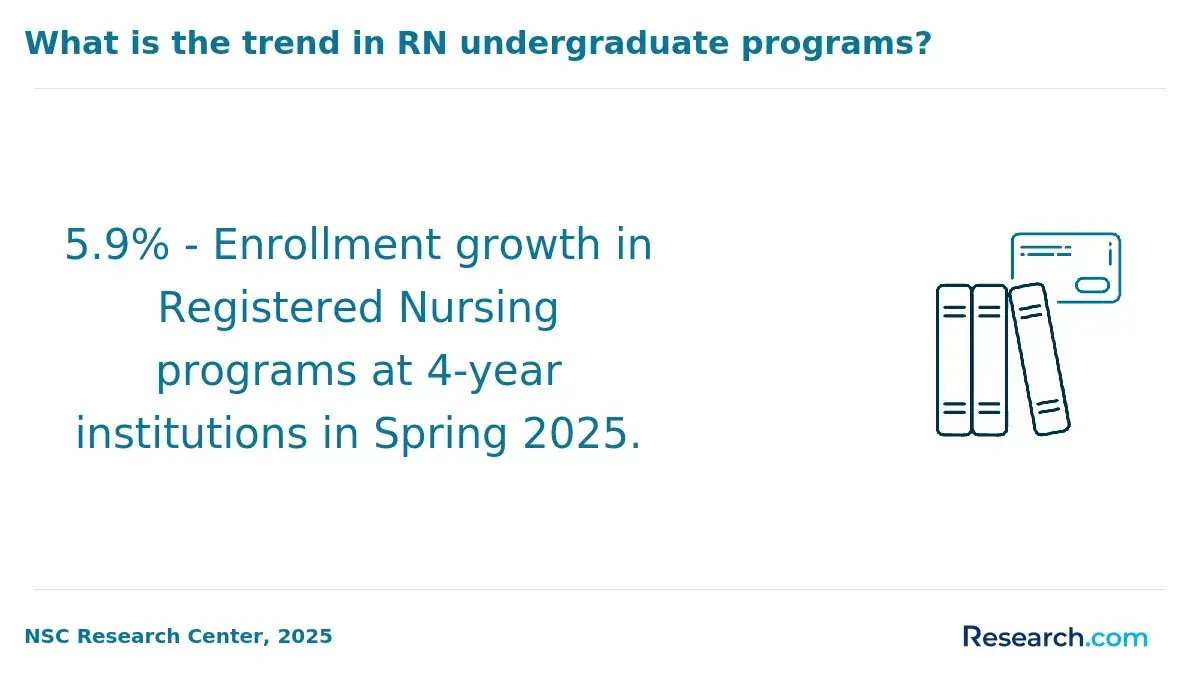 What is the trend in RN undergraduate programs?

5.9% - Enrollment growth in Registered Nursing programs at 4-year institutions in Spring 2025.

NSC Research Center, 2025

Research.com